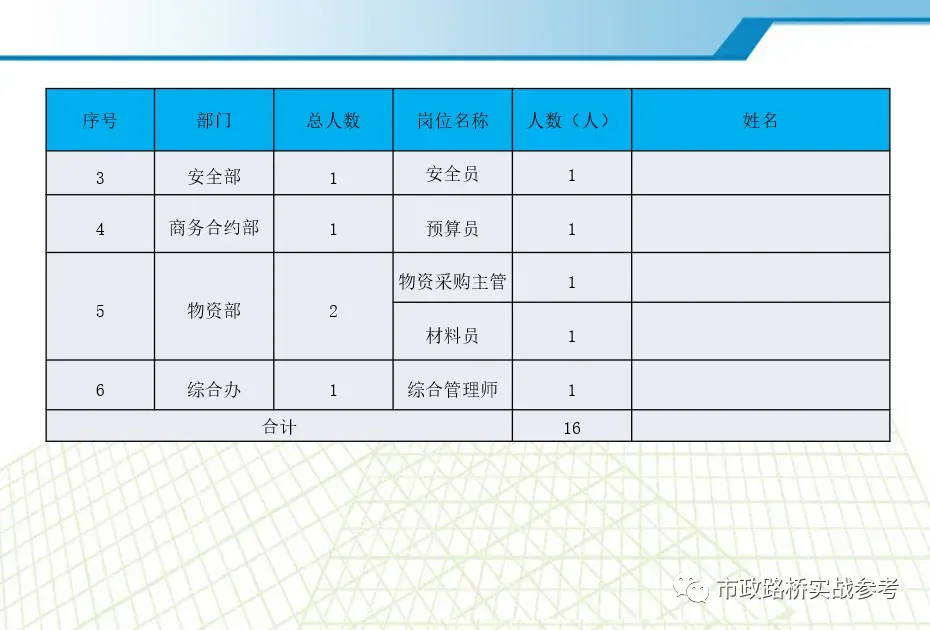 | 序号 | 部门 | 总人数 | 岗位名称 | 人数（人） | 姓名 |
|---|---|---|---|---|---|
| 3 | 安全部 | 1 | 安全员 | 1 | |
| 4 | 商务合约部 | 1 | 预算员 | 1 | |
| 5 | 物资部 | 2 | 物资采购主管 | 1 | |
| | | | 材料员 | 1 | |
| 6 | 综合办 | 1 | 综合管理师 | 1 | |
| 合计 | | | | 16 | |

市政路桥实战参考